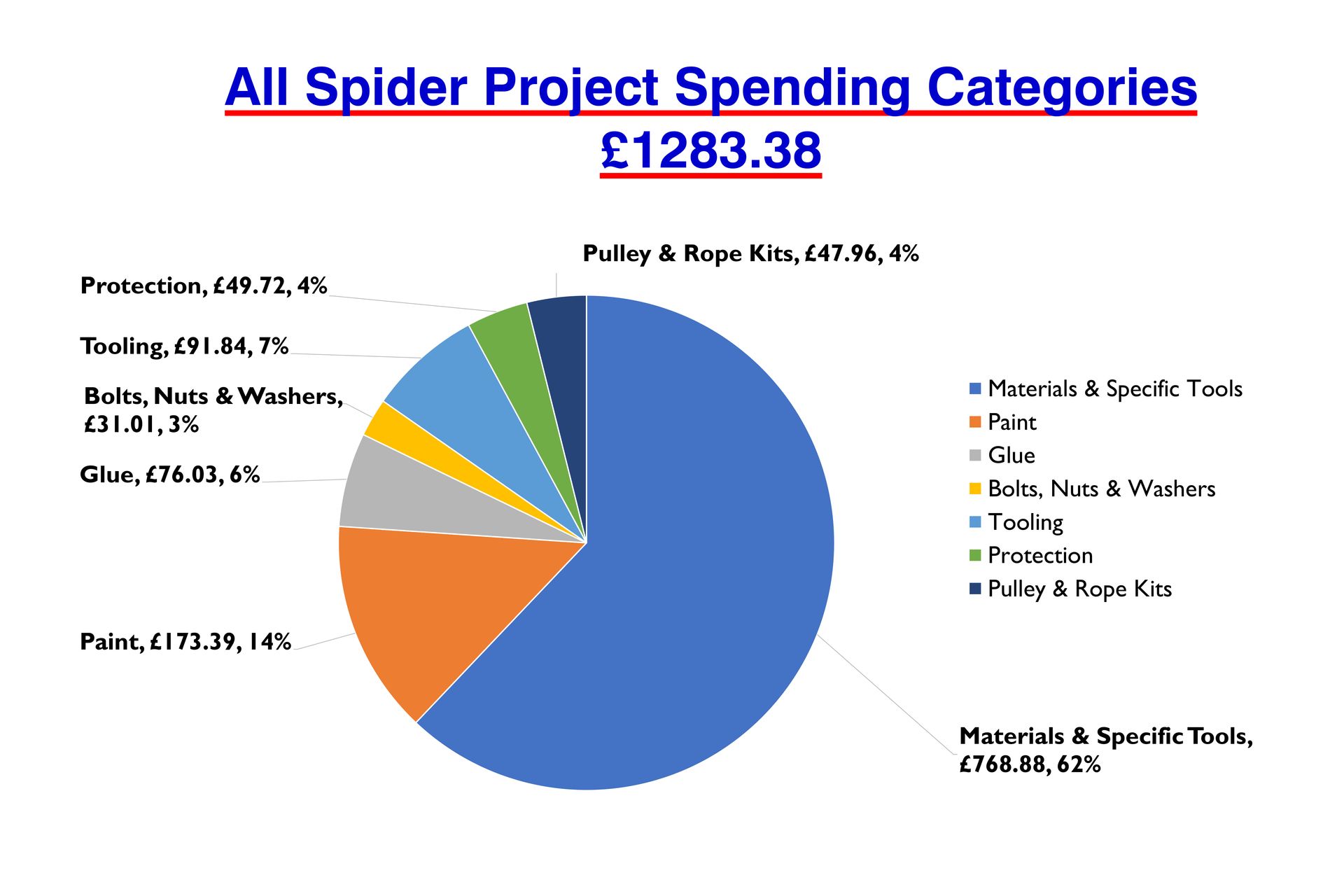 All Spider Project Spending Categories
£1283.38

Pulley & Rope Kits, £47.96, 4%

Protection, £49.72, 4%

Tooling, £91.84, 7%

Bolts, Nuts & Washers, £31.01, 3%

Glue, £76.03, 6%

Paint, £173.39, 14%

Materials & Specific Tools, £768.88, 62%

Materials & Specific Tools
Paint
Glue
Bolts, Nuts & Washers
Tooling
Protection
Pulley & Rope Kits